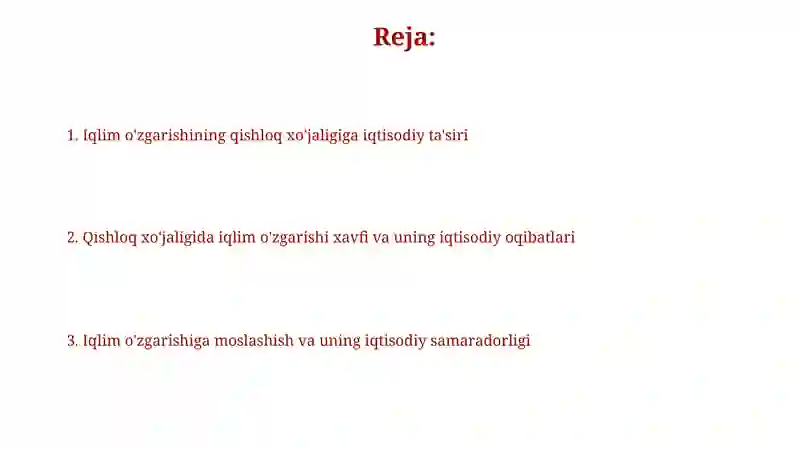 Reja:

1. Iqlim o'zgarishining qishloq xo'jaligiga iqtisodiy ta'siri

2. Qishloq xo'jaligida iqlim o'zgarishi xavfi va uning iqtisodiy oqibatlari

3. Iqlim o'zgarishiga moslashish va uning iqtisodiy samaradorligi